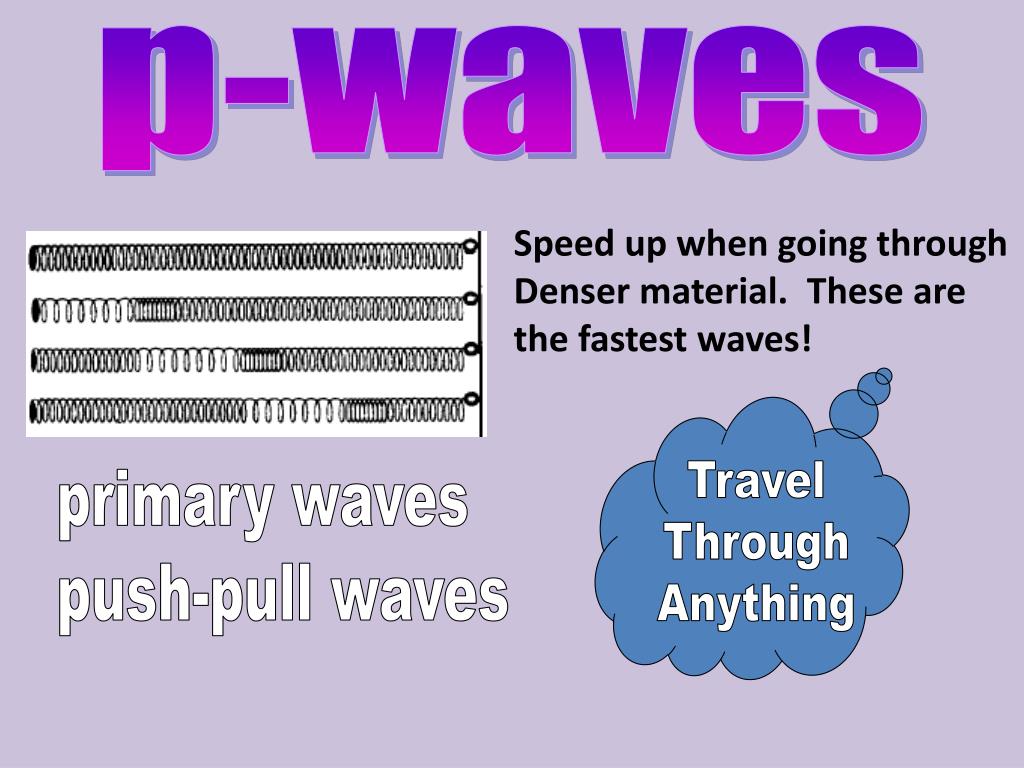 p-waves

Speed up when going through Denser material. These are the fastest waves!

primary waves
push-pull waves

Travel Through Anything